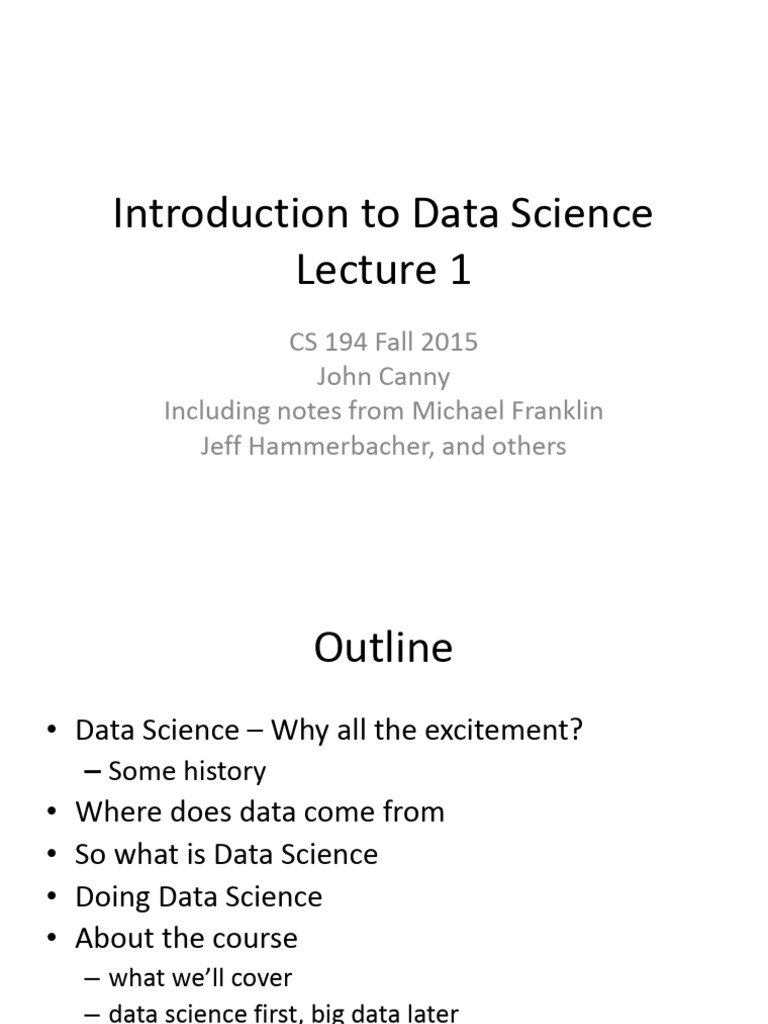 Introduction to Data Science
Lecture 1

CS 194 Fall 2015
John Canny
Including notes from Michael Franklin
Jeff Hammerbacher, and others

Outline

• Data Science – Why all the excitement?
– Some history
• Where does data come from
• So what is Data Science
• Doing Data Science
• About the course
– what we'll cover
– data science first, big data later